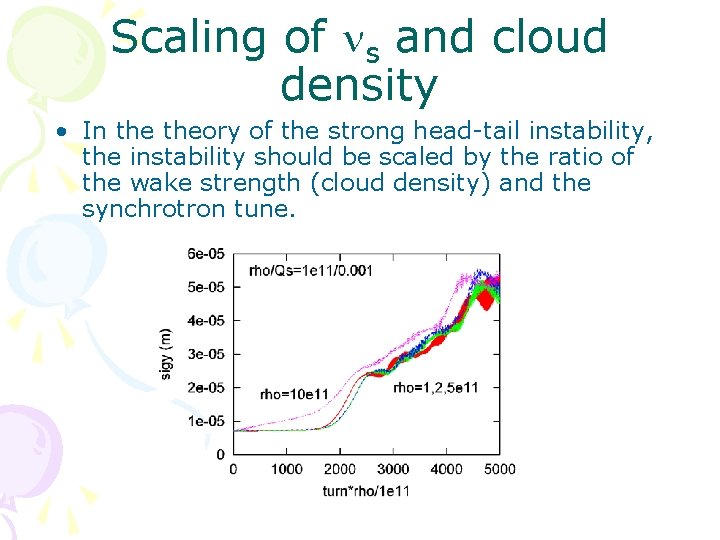 Scaling of $\nu_s$ and cloud density

• In the theory of the strong head-tail instability, the instability should be scaled by the ratio of the wake strength (cloud density) and the synchrotron tune.

6e-05
5e-05
4e-05
3e-05
2e-05
1e-05
0
sigy (m)
rho/Qs=1e11/0.001
rho=10e11
rho=1,2,5e11
0
1000
2000
3000
4000
5000
turn*rho/1e11